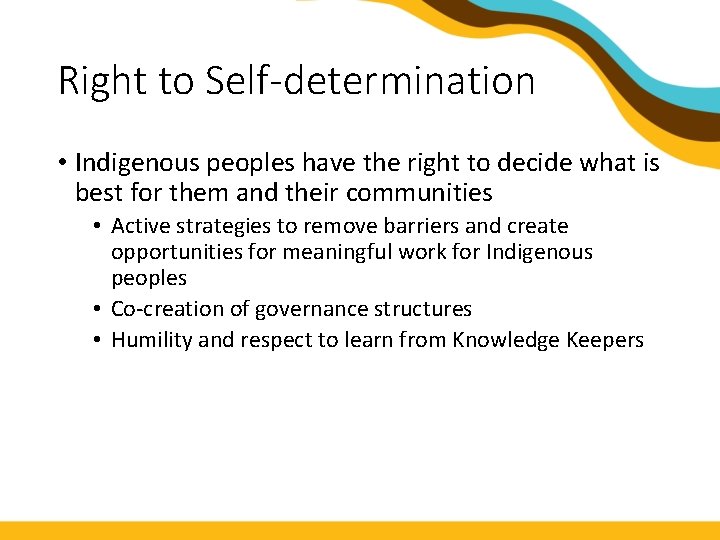 Right to Self-determination

• Indigenous peoples have the right to decide what is best for them and their communities

• Active strategies to remove barriers and create opportunities for meaningful work for Indigenous peoples
• Co-creation of governance structures
• Humility and respect to learn from Knowledge Keepers